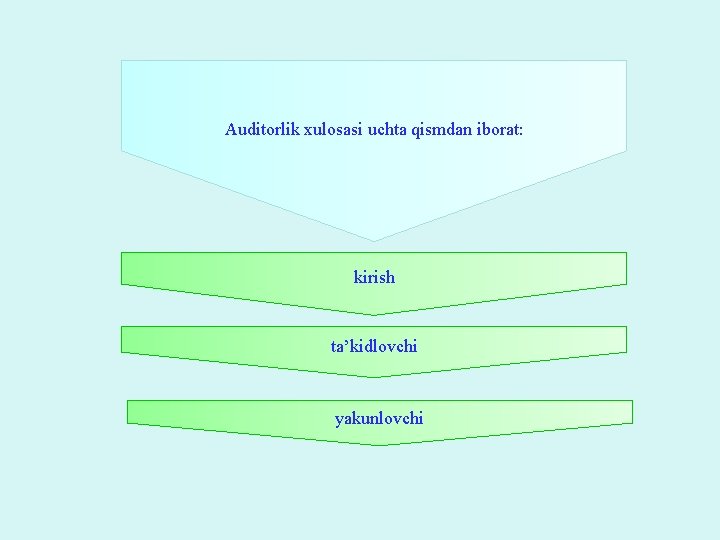 Auditorlik xulosasi uchta qismdan iborat:

kirish

ta’kidlovchi

yakunlovchi